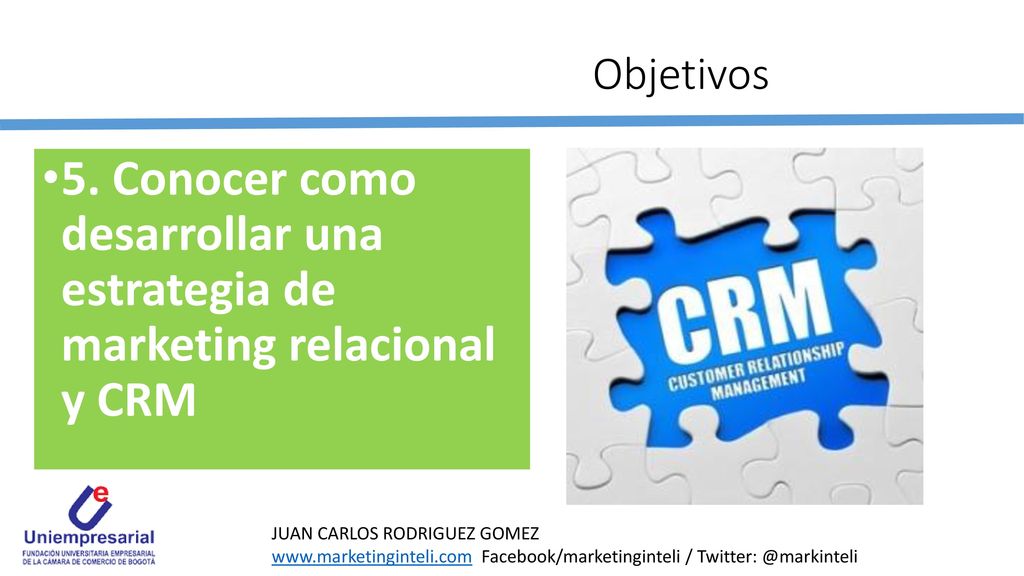 Objetivos

•5. Conocer como desarrollar una estrategia de marketing relacional y CRM

CRM
CUSTOMER RELATIONSHIP MANAGEMENT

Uniempresarial
FUNDACIÓN UNIVERSITARIA EMPRESARIAL DE LA CÁMARA DE COMERCIO DE BOGOTÁ

JUAN CARLOS RODRIGUEZ GOMEZ
www.marketinginteli.com Facebook/marketinginteli / Twitter: @markinteli